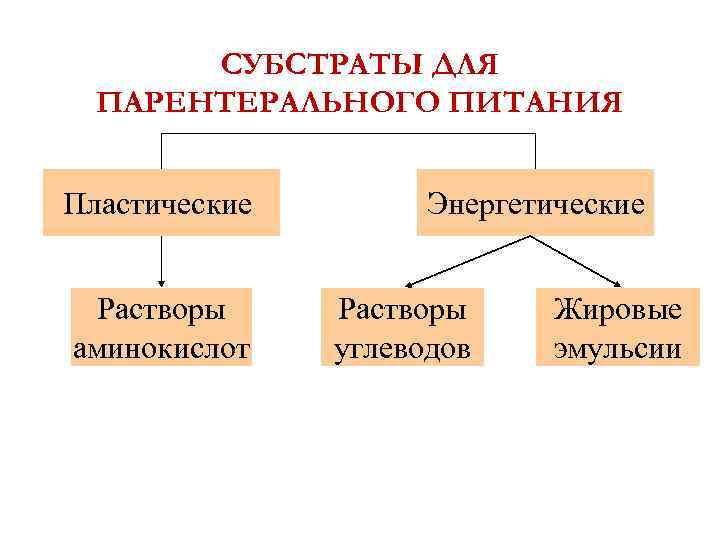 СУБСТРАТЫ ДЛЯ ПАРЕНТЕРАЛЬНОГО ПИТАНИЯ

Пластические

Энергетические

Растворы аминокислот

Растворы углеводов

Жировые эмульсии